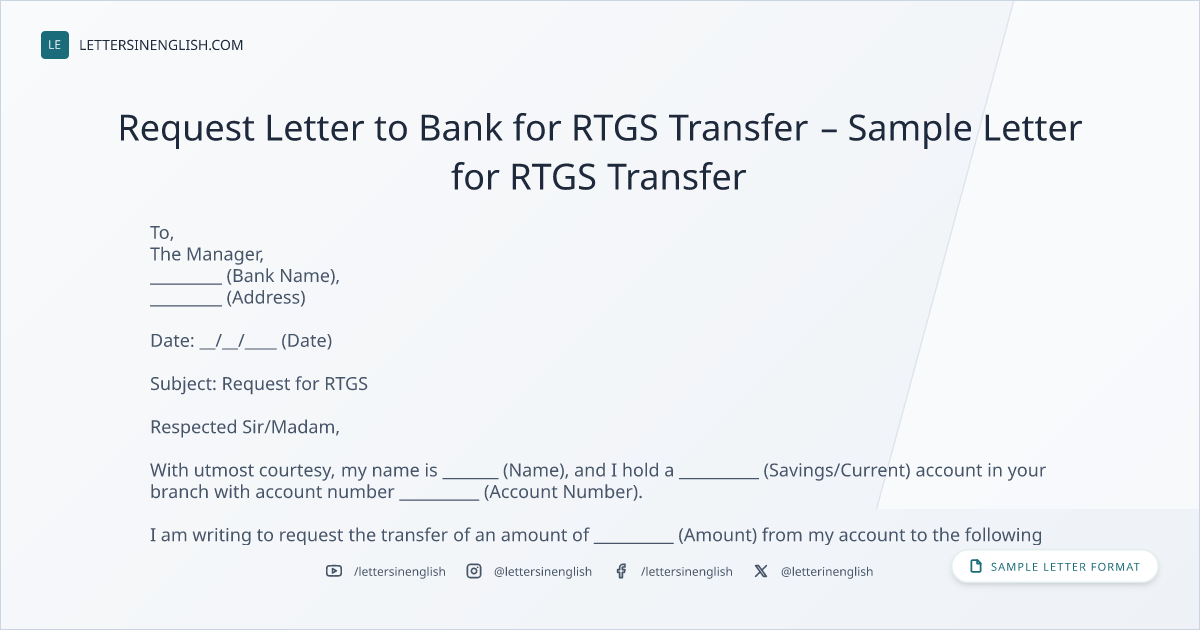 LE LETTERSINENGLISH.COM

Request Letter to Bank for RTGS Transfer – Sample Letter for RTGS Transfer

To,
The Manager,
_________ (Bank Name),
_________ (Address)

Date: __/__/____ (Date)

Subject: Request for RTGS

Respected Sir/Madam,

With utmost courtesy, my name is _______ (Name), and I hold a __________ (Savings/Current) account in your branch with account number __________ (Account Number).

I am writing to request the transfer of an amount of __________ (Amount) from my account to the following

/lettersinenglish @lettersinenglish /lettersinenglish @letterinenglish

SAMPLE LETTER FORMAT